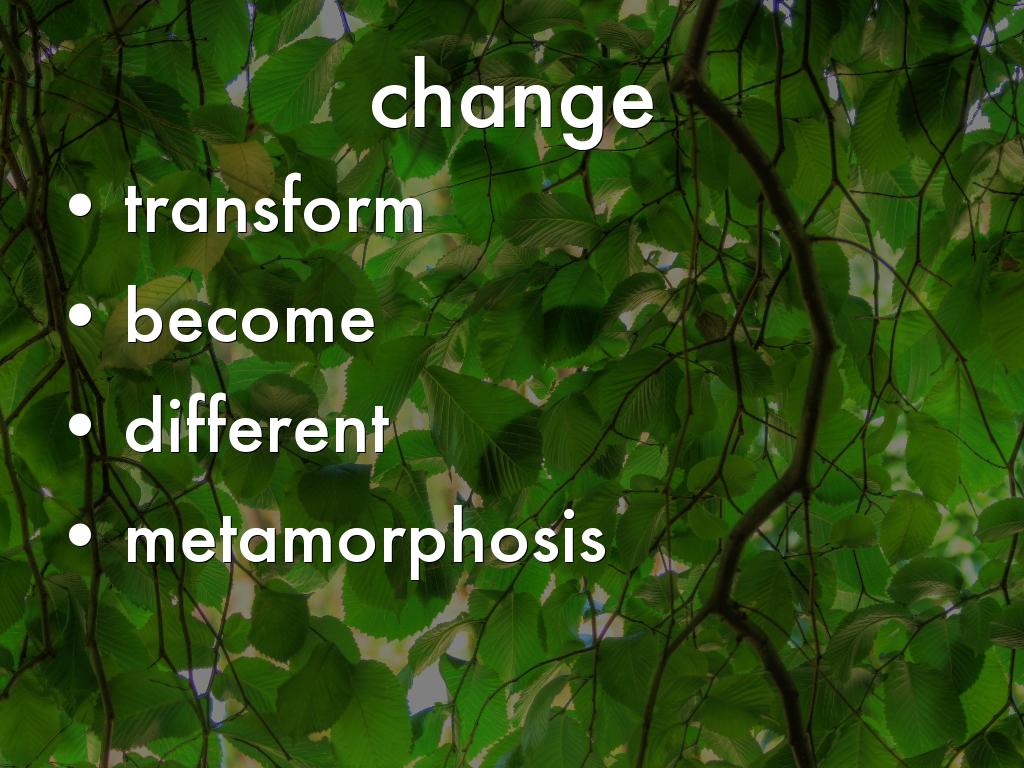 change

• transform
• become
• different
• metamorphosis